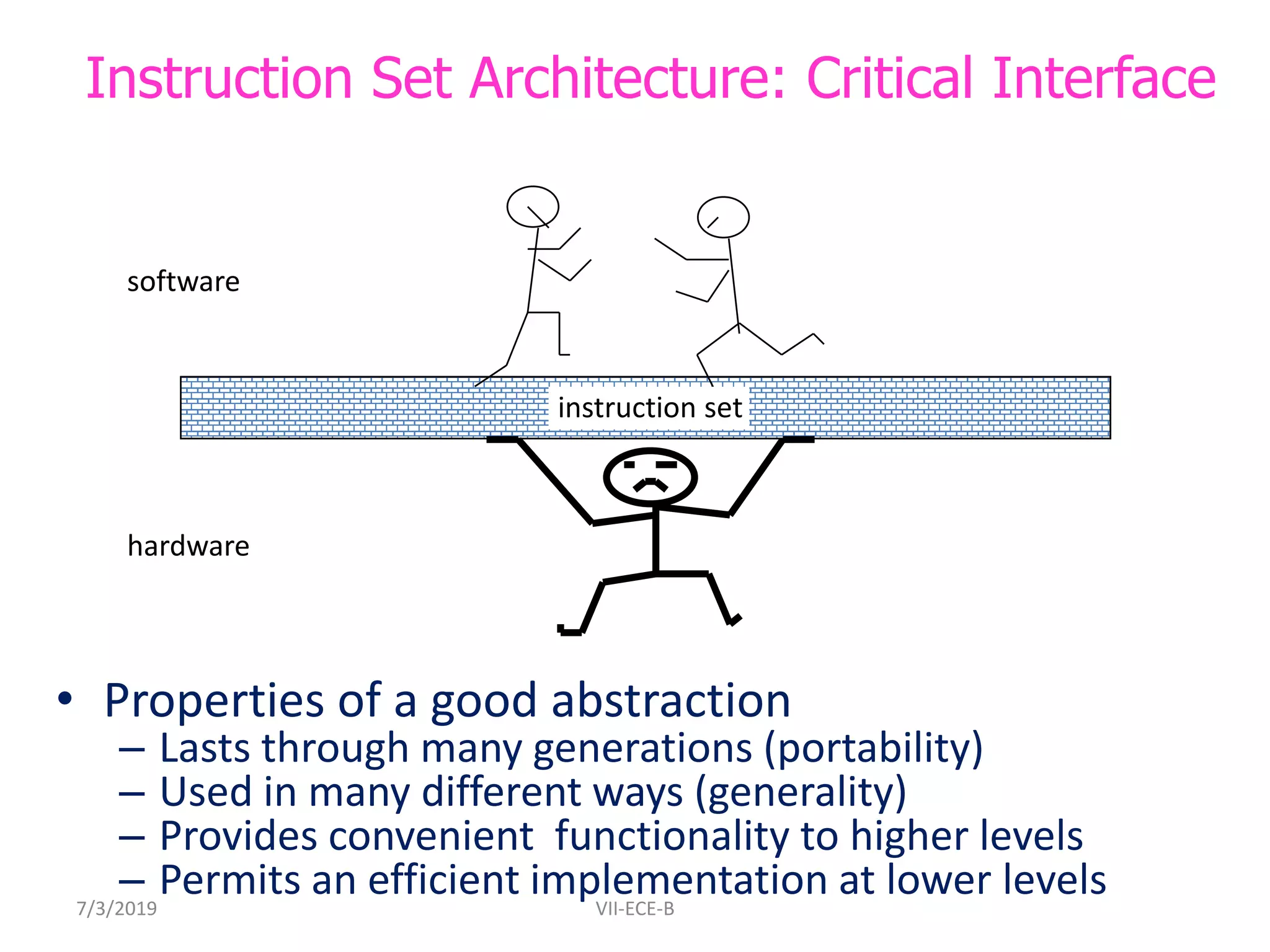 Instruction Set Architecture: Critical Interface

software

instruction set

hardware

• Properties of a good abstraction
– Lasts through many generations (portability)
– Used in many different ways (generality)
– Provides convenient functionality to higher levels
– Permits an efficient implementation at lower levels

7/3/2019

VII-ECE-B